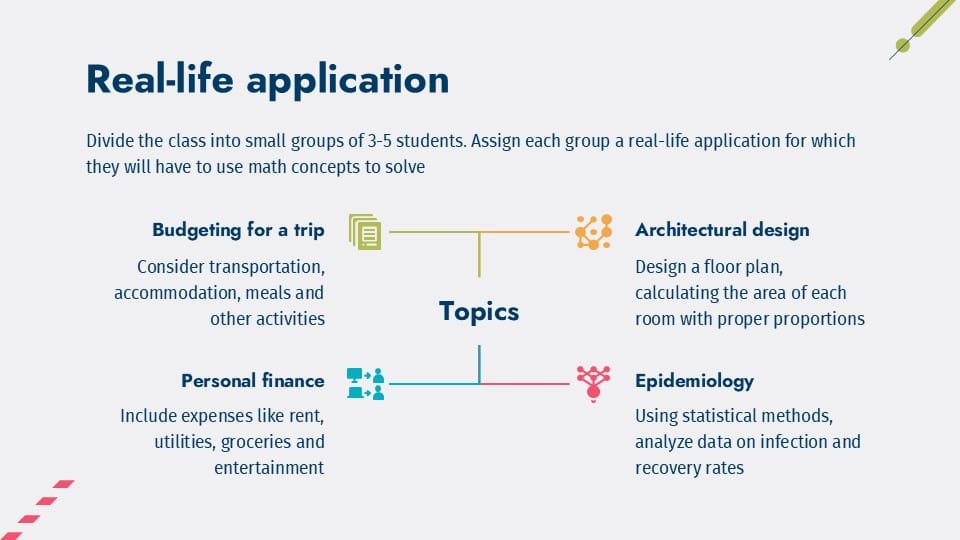 Real-life application

Divide the class into small groups of 3-5 students. Assign each group a real-life application for which they will have to use math concepts to solve

Budgeting for a trip

Consider transportation, accommodation, meals and other activities

Architectural design

Design a floor plan, calculating the area of each room with proper proportions

Topics

Personal finance

Include expenses like rent, utilities, groceries and entertainment

Epidemiology

Using statistical methods, analyze data on infection and recovery rates